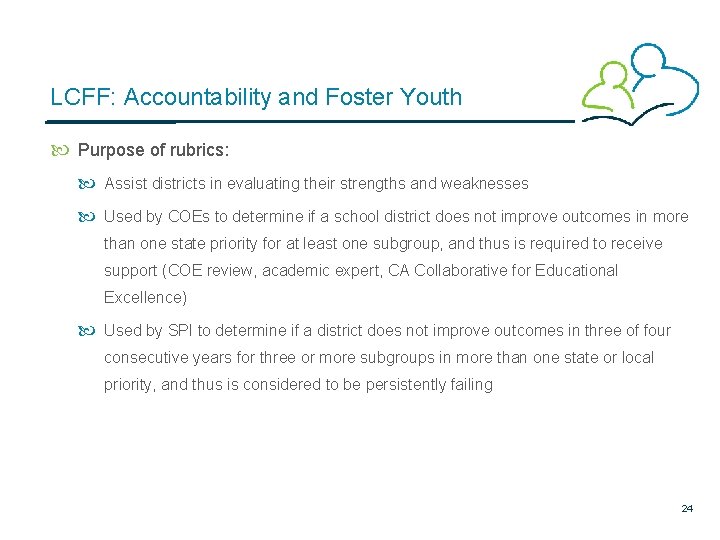 LCFF: Accountability and Foster Youth

Purpose of rubrics:

Assist districts in evaluating their strengths and weaknesses

Used by COEs to determine if a school district does not improve outcomes in more than one state priority for at least one subgroup, and thus is required to receive support (COE review, academic expert, CA Collaborative for Educational Excellence)

Used by SPI to determine if a district does not improve outcomes in three of four consecutive years for three or more subgroups in more than one state or local priority, and thus is considered to be persistently failing

24